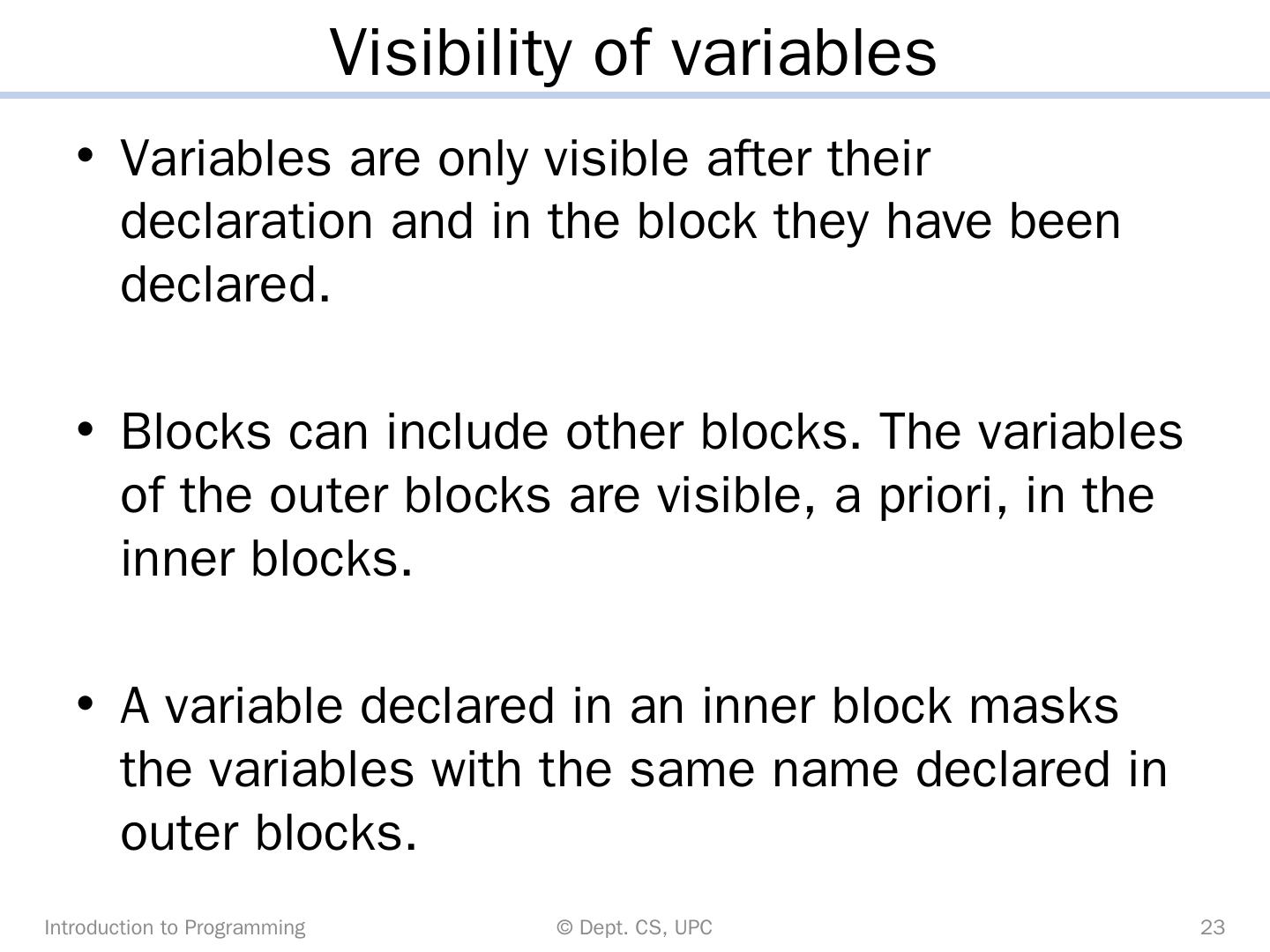 Visibility of variables

• Variables are only visible after their declaration and in the block they have been declared.

• Blocks can include other blocks. The variables of the outer blocks are visible, a priori, in the inner blocks.

• A variable declared in an inner block masks the variables with the same name declared in outer blocks.

Introduction to Programming © Dept. CS, UPC 23